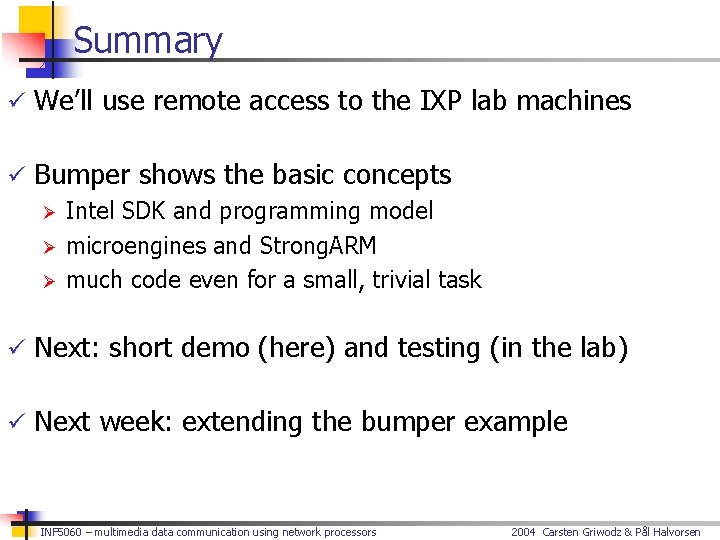 Summary

✓ We'll use remote access to the IXP lab machines

✓ Bumper shows the basic concepts
➢ Intel SDK and programming model
➢ microengines and StrongARM
➢ much code even for a small, trivial task

✓ Next: short demo (here) and testing (in the lab)

✓ Next week: extending the bumper example

INF5060 – multimedia data communication using network processors

2004 Carsten Griwodz & Pål Halvorsen